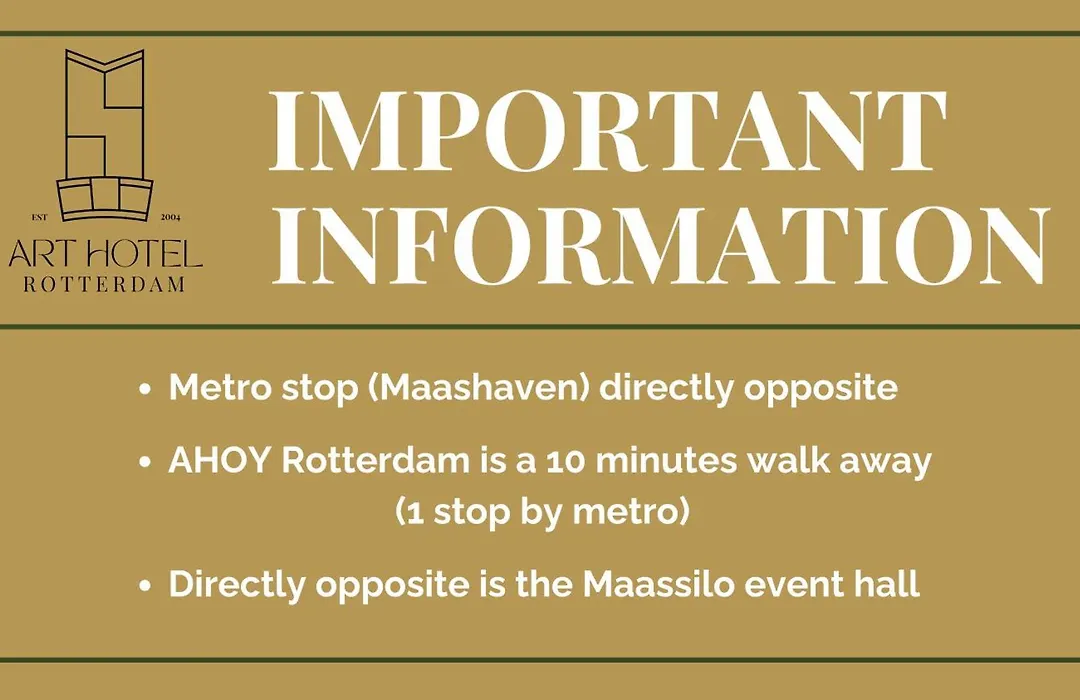 EST 2004
ART HOTEL
ROTTERDAM

IMPORTANT INFORMATION

• Metro stop (Maashaven) directly opposite
• AHOY Rotterdam is a 10 minutes walk away (1 stop by metro)
• Directly opposite is the Maassilo event hall